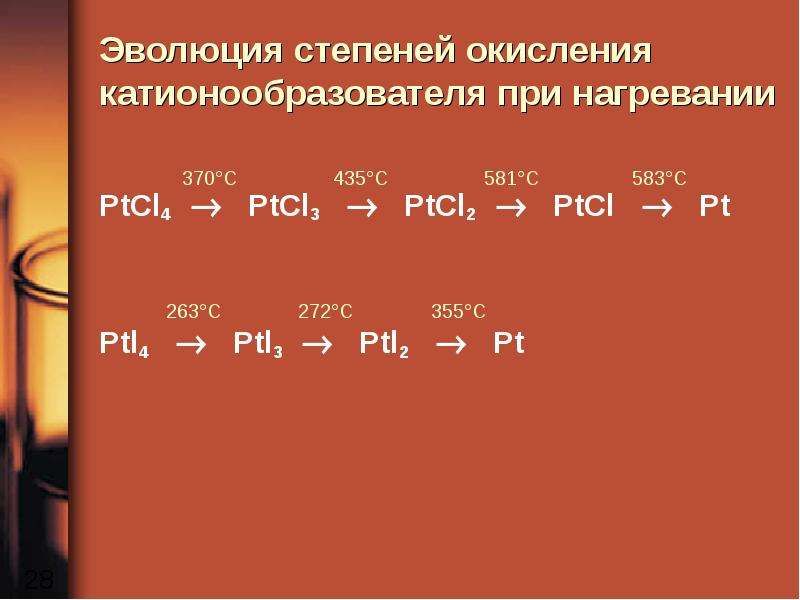 Эволюция степеней окисления катионообразователя при нагревании

$PtCl_4 \xrightarrow{370°C} PtCl_3 \xrightarrow{435°C} PtCl_2 \xrightarrow{581°C} PtCl \xrightarrow{583°C} Pt$

$PtI_4 \xrightarrow{263°C} PtI_3 \xrightarrow{272°C} PtI_2 \xrightarrow{355°C} Pt$

28